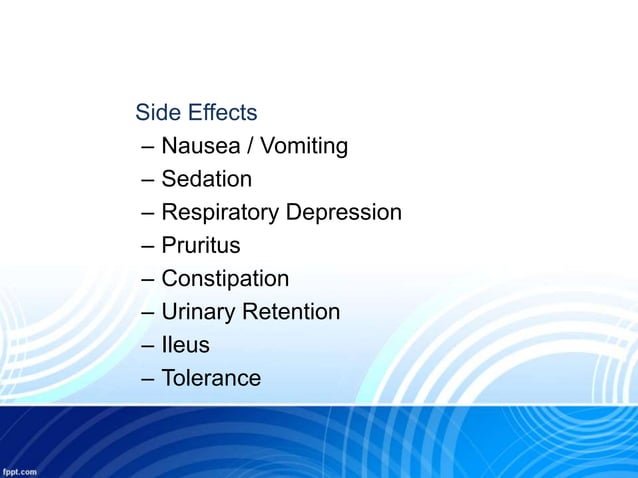 Side Effects
– Nausea / Vomiting
– Sedation
– Respiratory Depression
– Pruritus
– Constipation
– Urinary Retention
– Ileus
– Tolerance

fppt.com